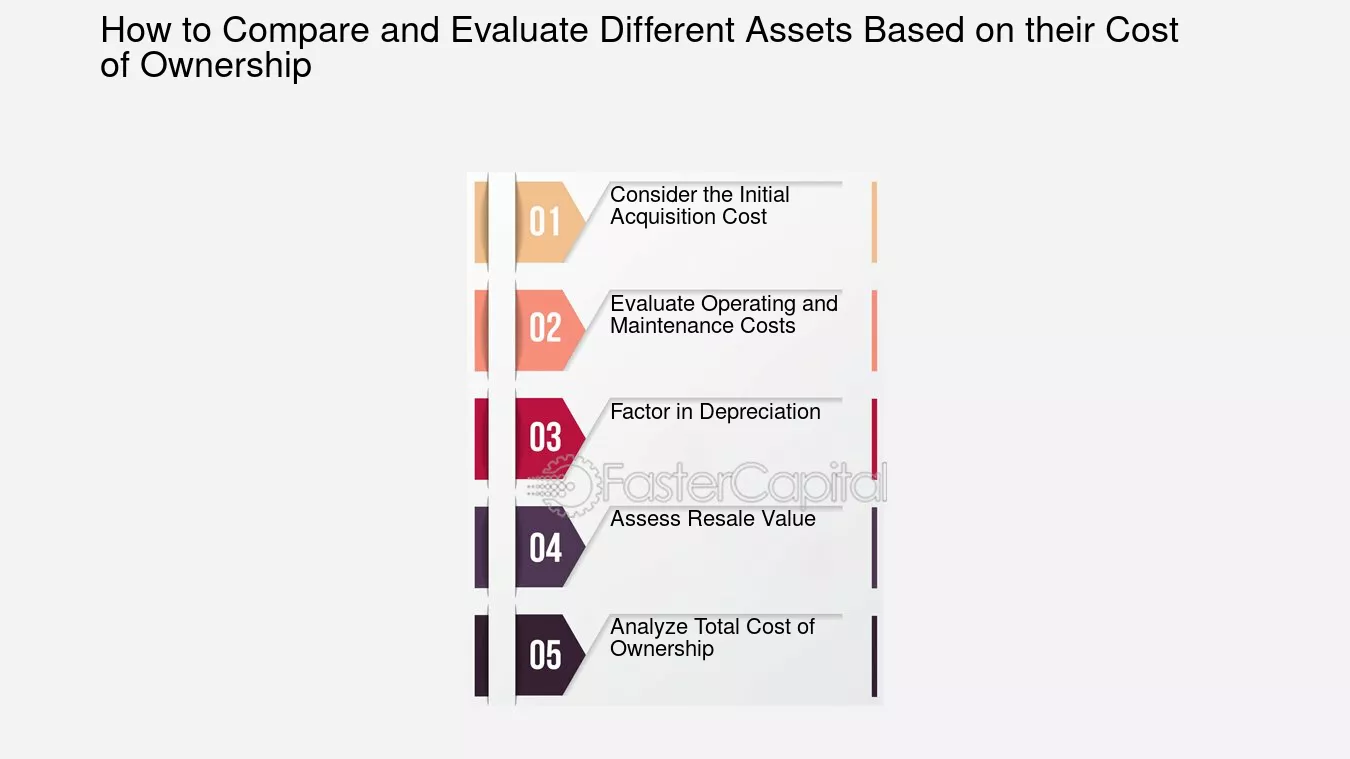 How to Compare and Evaluate Different Assets Based on their Cost of Ownership

01 Consider the Initial Acquisition Cost

02 Evaluate Operating and Maintenance Costs

03 Factor in Depreciation

FasterCapital

04 Assess Resale Value

05 Analyze Total Cost of Ownership